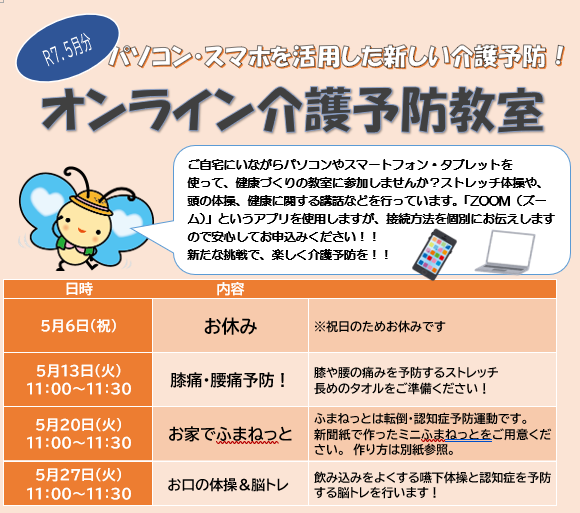 R7.5月分

パソコン･スマホを活用した新しい介護予防！

オンライン介護予防教室

ご自宅にいながらパソコンやスマートフォン・タブレットを使って、健康づくりの教室に参加しませんか？ストレッチ体操や、頭の体操、健康に関する講話などを行っています。「ZOOM（ズーム)」というアプリを使用しますが、接続方法を個別にお伝えしますので安心してお申込みください！！
新たな挑戦で、楽しく介護予防を！！

| 日時 | 内容 | |
|---|---|---|
| 5月6日(祝) | お休み | ※祝日のためお休みです |
| 5月13日(火) 11:00～11:30 | 膝痛･腰痛予防！ | 膝や腰の痛みを予防するストレッチ 長めのタオルをご準備ください！ |
| 5月20日(火) 11:00～11:30 | お家でふまねっと | ふまねっとは転倒･認知症予防運動です。新聞紙で作ったミニふまねっとをご用意ください。 作り方は別紙参照。 |
| 5月27日(火) 11:00～11:30 | お口の体操＆脳トレ | 飲み込みをよくする嚥下体操と認知症を予防する脳トレを行います！ |